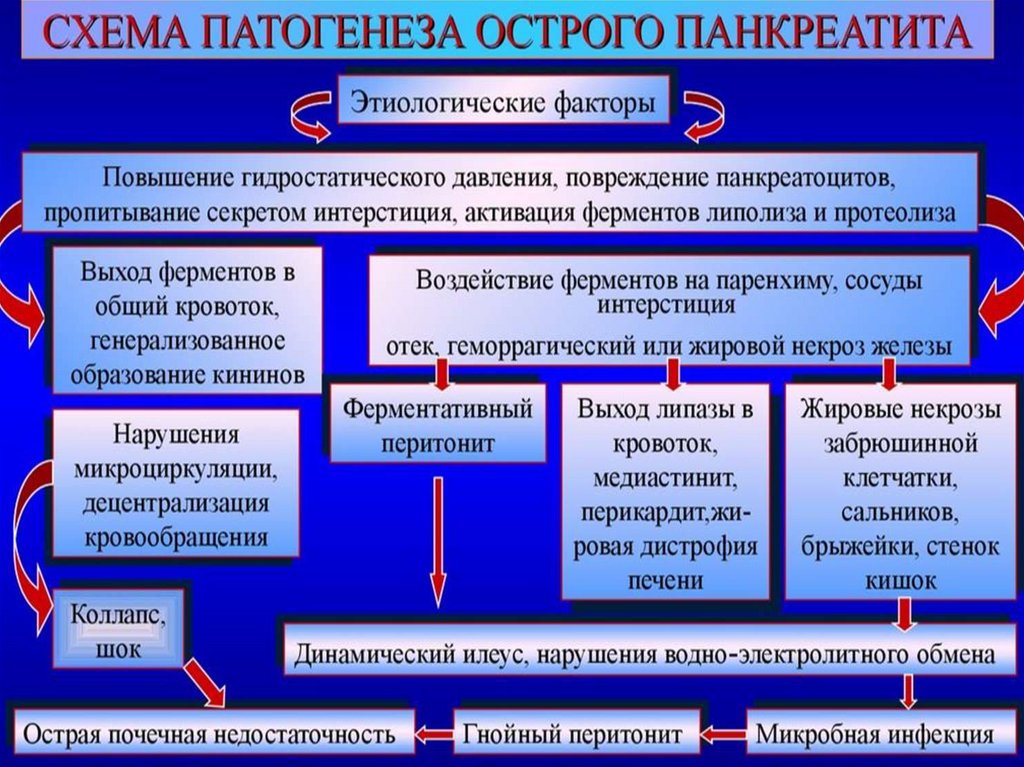 СХЕМА ПАТОГЕНЕЗА ОСТРОГО ПАНКРЕАТИТА

Этиологические факторы

Повышение гидростатического давления, повреждение панкреатоцитов, пропитывание секретом интерстиция, активация ферментов липолиза и протеолиза

Выход ферментов в общий кровоток, генерализованное образование кининов

Воздействие ферментов на паренхиму, сосуды интерстиция

отек, геморрагический или жировой некроз железы

Нарушения микроциркуляции, децентрализация кровообращения

Ферментативный перитонит

Выход липазы в кровоток, медиастинит, перикардит,жировая дистрофия печени

Жировые некрозы забрюшинной клетчатки, сальников, брыжейки, стенок кишок

Коллапс, шок

Динамический илеус, нарушения водно-электролитного обмена

Острая почечная недостаточность

Гнойный перитонит

Микробная инфекция